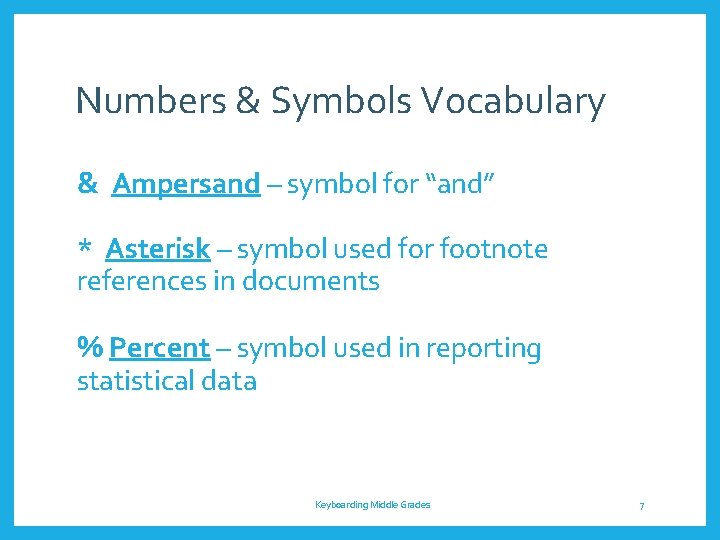 Numbers & Symbols Vocabulary

& Ampersand – symbol for “and”

* Asterisk – symbol used for footnote references in documents

% Percent – symbol used in reporting statistical data

Keyboarding Middle Grades

7